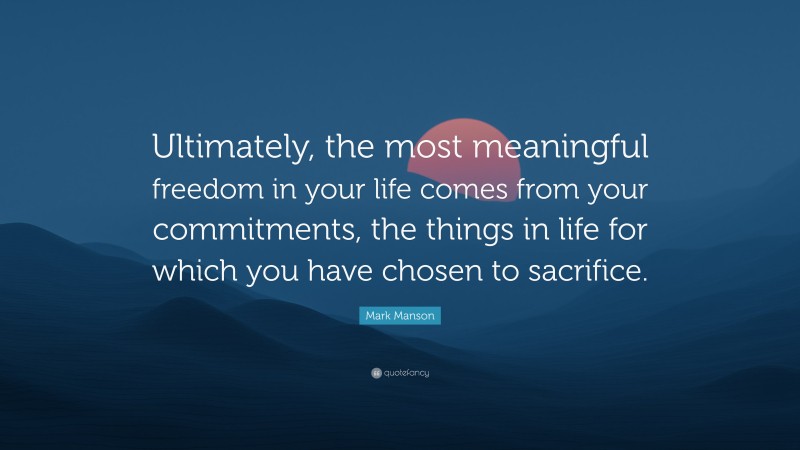 Ultimately, the most meaningful freedom in your life comes from your commitments, the things in life for which you have chosen to sacrifice.

Mark Manson

quotefancy